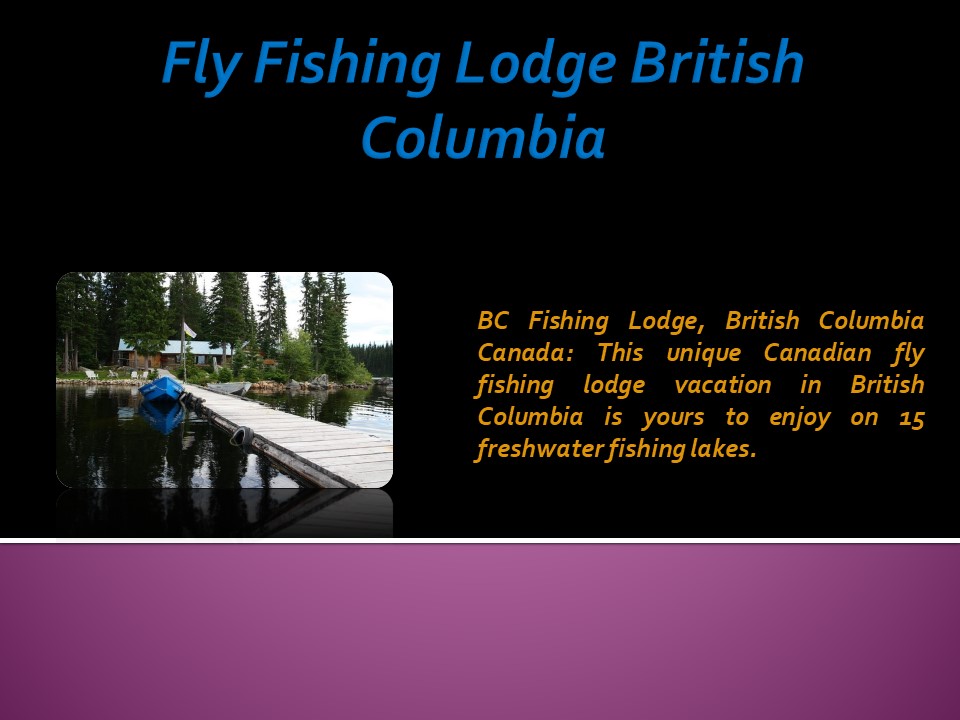 Fly Fishing Lodge British Columbia

BC Fishing Lodge, British Columbia Canada: This unique Canadian fly fishing lodge vacation in British Columbia is yours to enjoy on 15 freshwater fishing lakes.